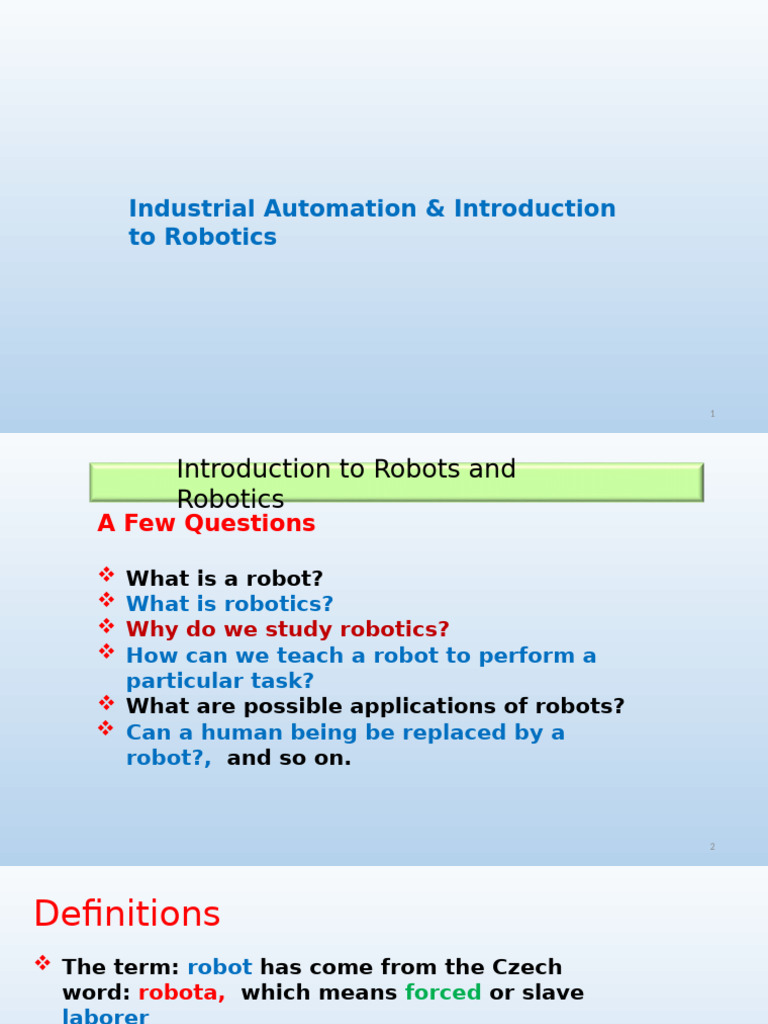 Industrial Automation & Introduction to Robotics

1

Introduction to Robots and Robotics

A Few Questions

❖ What is a robot?
❖ What is robotics?
❖ Why do we study robotics?
❖ How can we teach a robot to perform a particular task?
❖ What are possible applications of robots?
❖ Can a human being be replaced by a robot?, and so on.

2

Definitions

❖ The term: robot has come from the Czech word: robota, which means forced or slave laborer